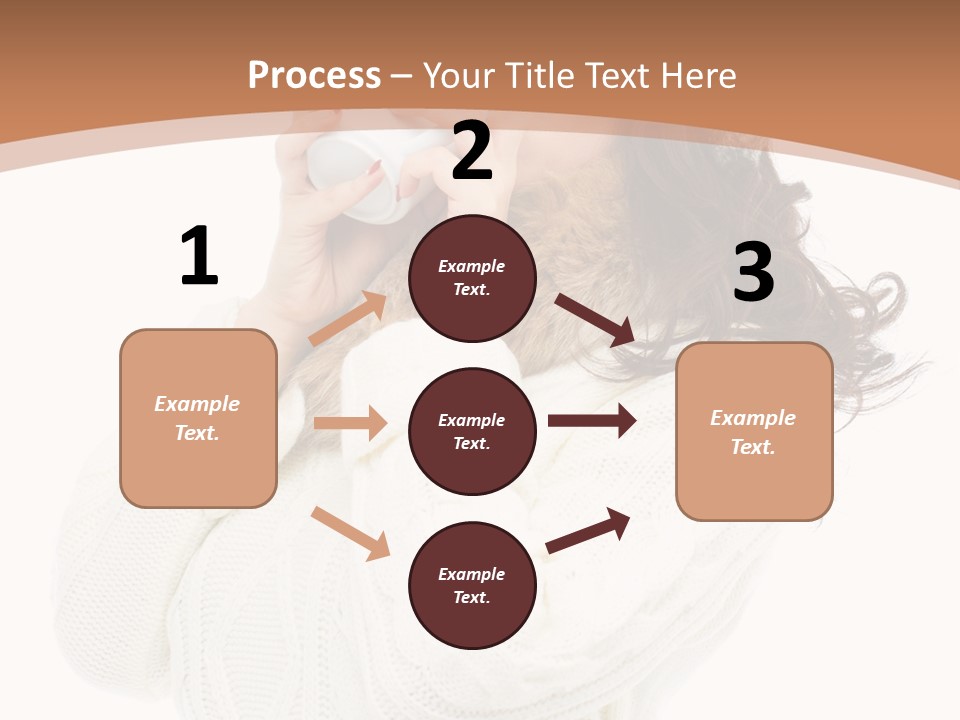 Process – Your Title Text Here

1

Example Text.

2

Example Text.

Example Text.

Example Text.

3

Example Text.